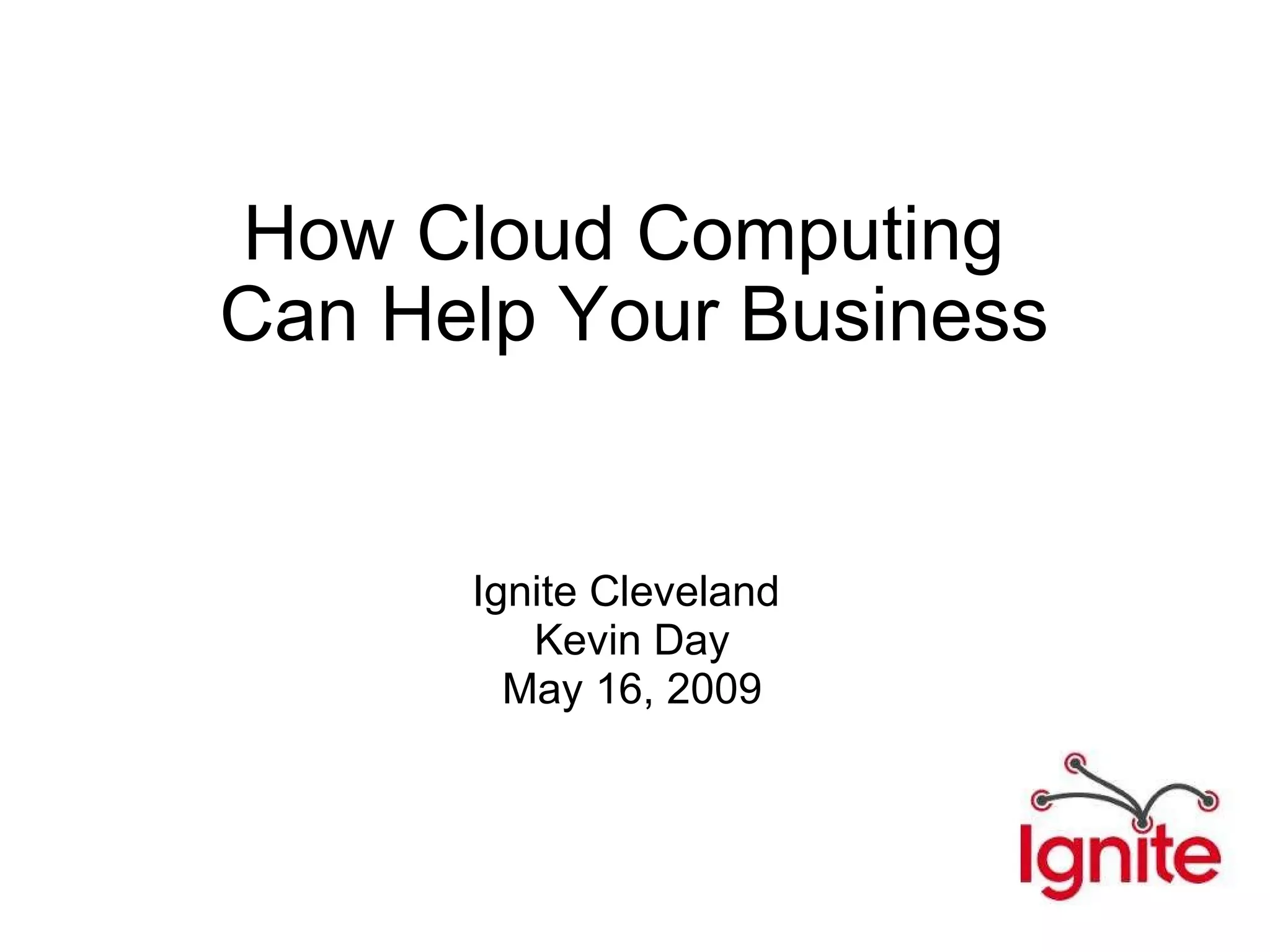 How Cloud Computing Can Help Your Business

Ignite Cleveland
Kevin Day
May 16, 2009

Ignite